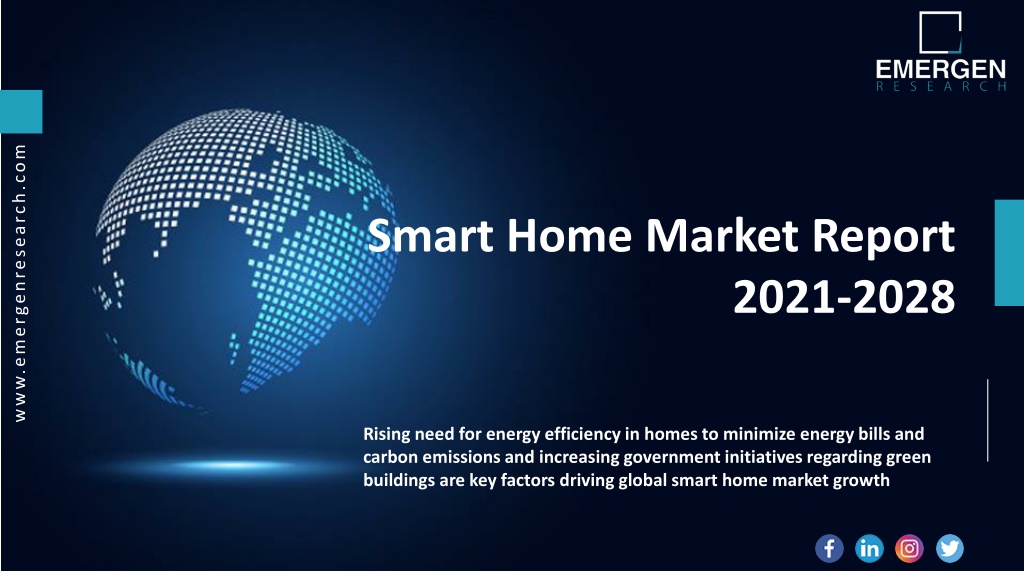 EMERGEN
RESEARCH

www.emergenresearch.com

Smart Home Market Report 2021-2028

Rising need for energy efficiency in homes to minimize energy bills and carbon emissions and increasing government initiatives regarding green buildings are key factors driving global smart home market growth